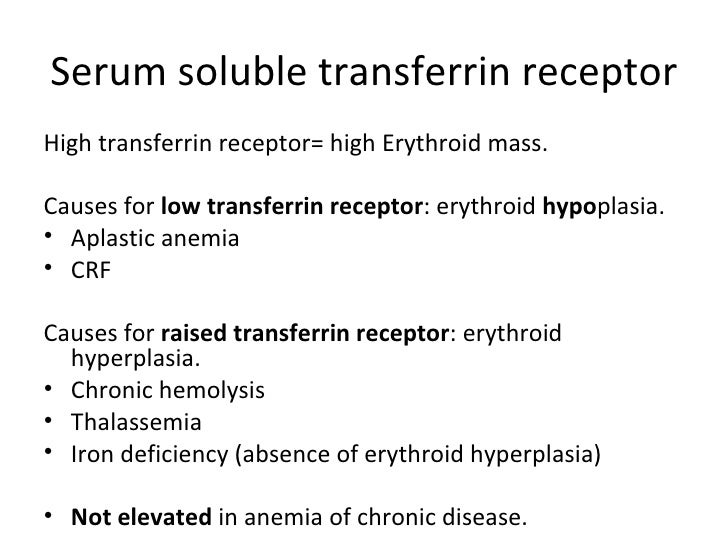 Serum soluble transferrin receptor

High transferrin receptor= high Erythroid mass.

Causes for low transferrin receptor: erythroid hypoplasia.
• Aplastic anemia
• CRF

Causes for raised transferrin receptor: erythroid hyperplasia.
• Chronic hemolysis
• Thalassemia
• Iron deficiency (absence of erythroid hyperplasia)

• Not elevated in anemia of chronic disease.